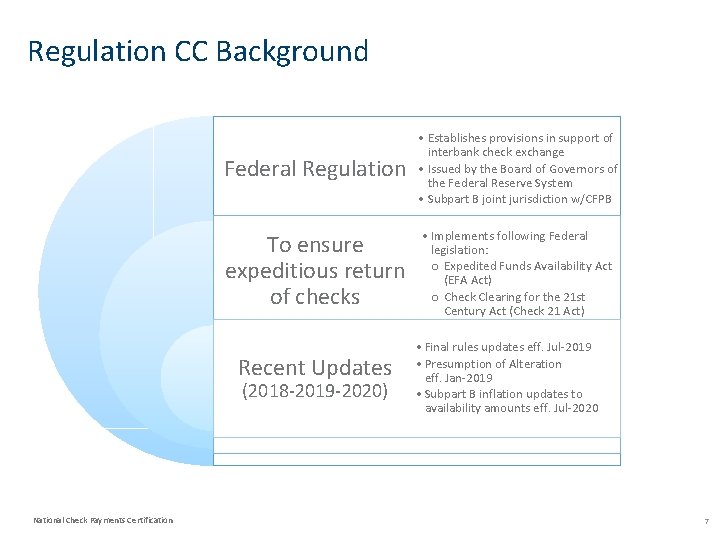 Regulation CC Background

Federal Regulation

• Establishes provisions in support of interbank check exchange
• Issued by the Board of Governors of the Federal Reserve System
• Subpart B joint jurisdiction w/CFPB

To ensure expeditious return of checks

• Implements following Federal legislation:
o Expedited Funds Availability Act (EFA Act)
o Check Clearing for the 21st Century Act (Check 21 Act)

Recent Updates (2018-2019-2020)

• Final rules updates eff. Jul-2019
• Presumption of Alteration eff. Jan-2019
• Subpart B inflation updates to availability amounts eff. Jul-2020

National Check Payments Certification

7